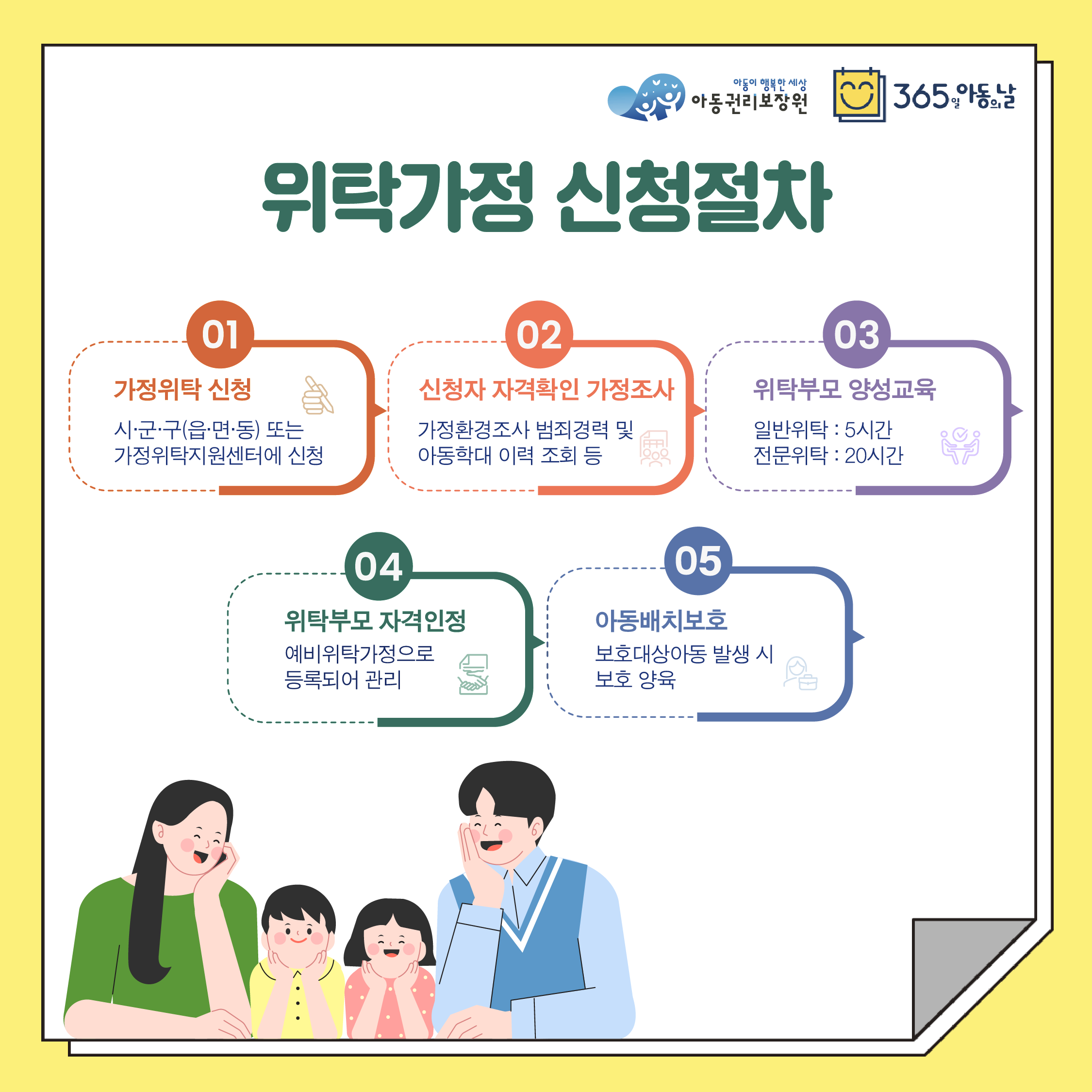 아동이 행복한 세상
아동권리보장원

365일 아동의 날

위탁가정 신청절차

01
가정위탁 신청
시·군·구(읍·면·동) 또는 가정위탁지원센터에 신청

02
신청자 자격확인 가정조사
가정환경조사 범죄경력 및 아동학대 이력 조회 등

03
위탁부모 양성교육
일반위탁 : 5시간
전문위탁 : 20시간

04
위탁부모 자격인정
예비위탁가정으로 등록되어 관리

05
아동배치보호
보호대상아동 발생 시 보호 양육